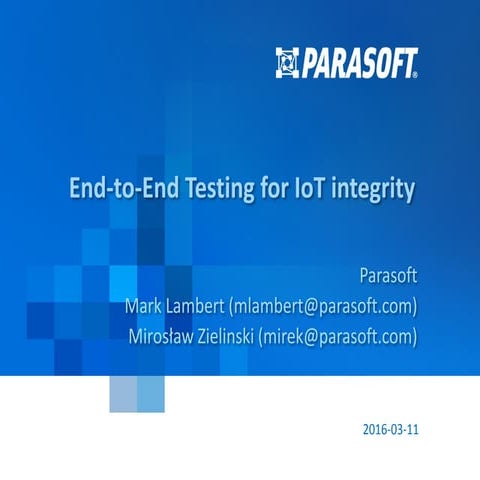 PARASOFT®

End-to-End Testing for IoT integrity

Parasoft
Mark Lambert (mlambert@parasoft.com)
Mirosław Zielinski (mirek@parasoft.com)

2016-03-11